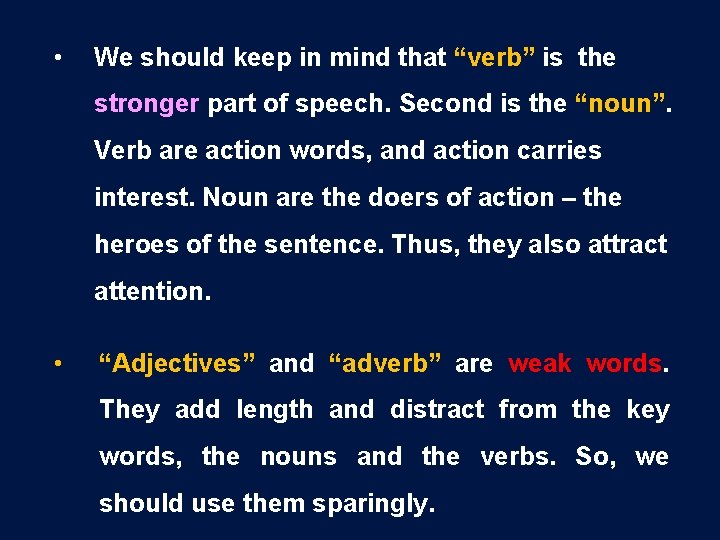 • We should keep in mind that “verb” is the stronger part of speech. Second is the “noun”. Verb are action words, and action carries interest. Noun are the doers of action – the heroes of the sentence. Thus, they also attract attention.

• “Adjectives” and “adverb” are weak words. They add length and distract from the key words, the nouns and the verbs. So, we should use them sparingly.